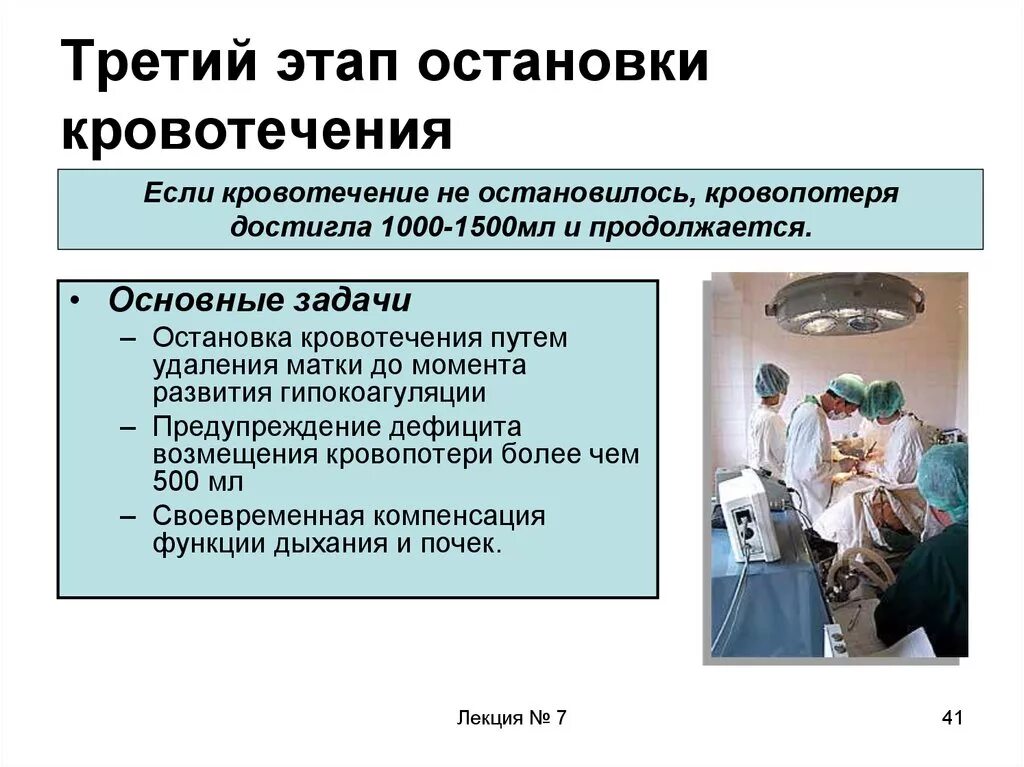 Третий этап остановки кровотечения

Если кровотечение не остановилось, кровопотеря достигла 1000-1500мл и продолжается.

• Основные задачи
– Остановка кровотечения путем удаления матки до момента развития гипокоагуляции
– Предупреждение дефицита возмещения кровопотери более чем 500 мл
– Своевременная компенсация функции дыхания и почек.

Лекция № 7

41